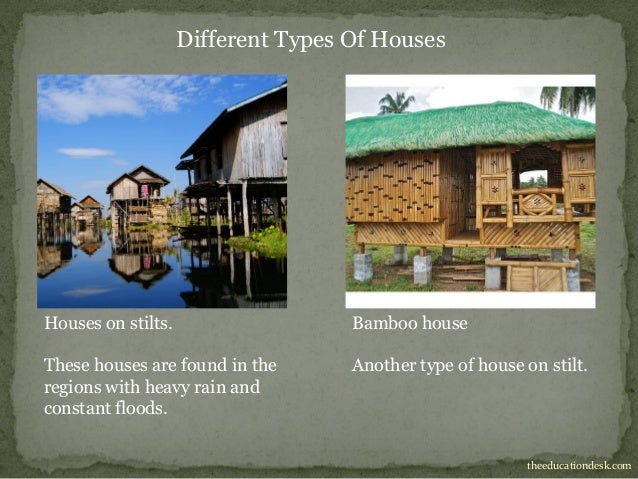 Different Types Of Houses

Houses on stilts.

These houses are found in the regions with heavy rain and constant floods.

Bamboo house

Another type of house on stilt.

theeducationdesk.com